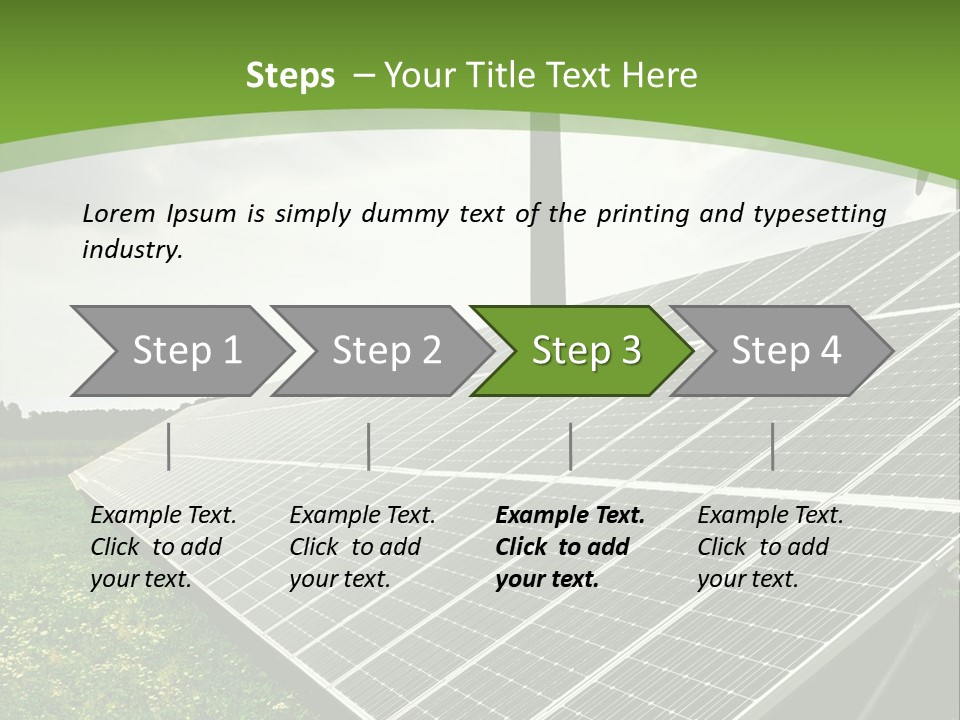 Steps – Your Title Text Here

Lorem Ipsum is simply dummy text of the printing and typesetting industry.

Step 1

Step 2

Step 3

Step 4

Example Text. Click to add your text.

Example Text. Click to add your text.

Example Text. Click to add your text.

Example Text. Click to add your text.